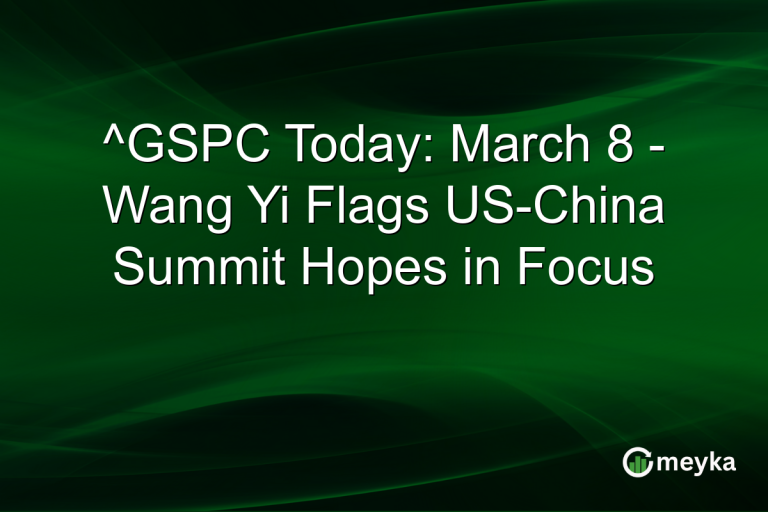 ^GSPC Today: March 8 - Wang Yi Flags US-China Summit Hopes in Focus

meyka